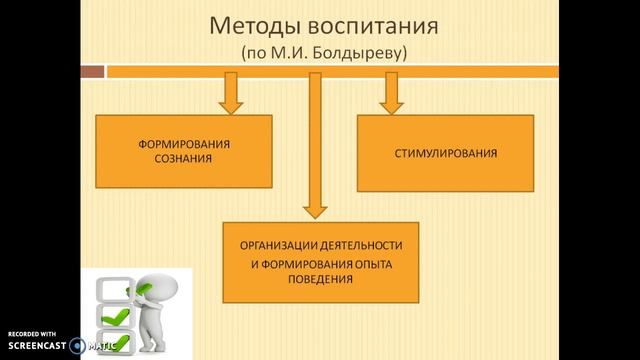 Методы воспитания
(по М.И. Болдыреву)

ФОРМИРОВАНИЯ СОЗНАНИЯ

СТИМУЛИРОВАНИЯ

ОРГАНИЗАЦИИ ДЕЯТЕЛЬНОСТИ И ФОРМИРОВАНИЯ ОПЫТА ПОВЕДЕНИЯ

RECORDED WITH
SCREENCAST MATIC